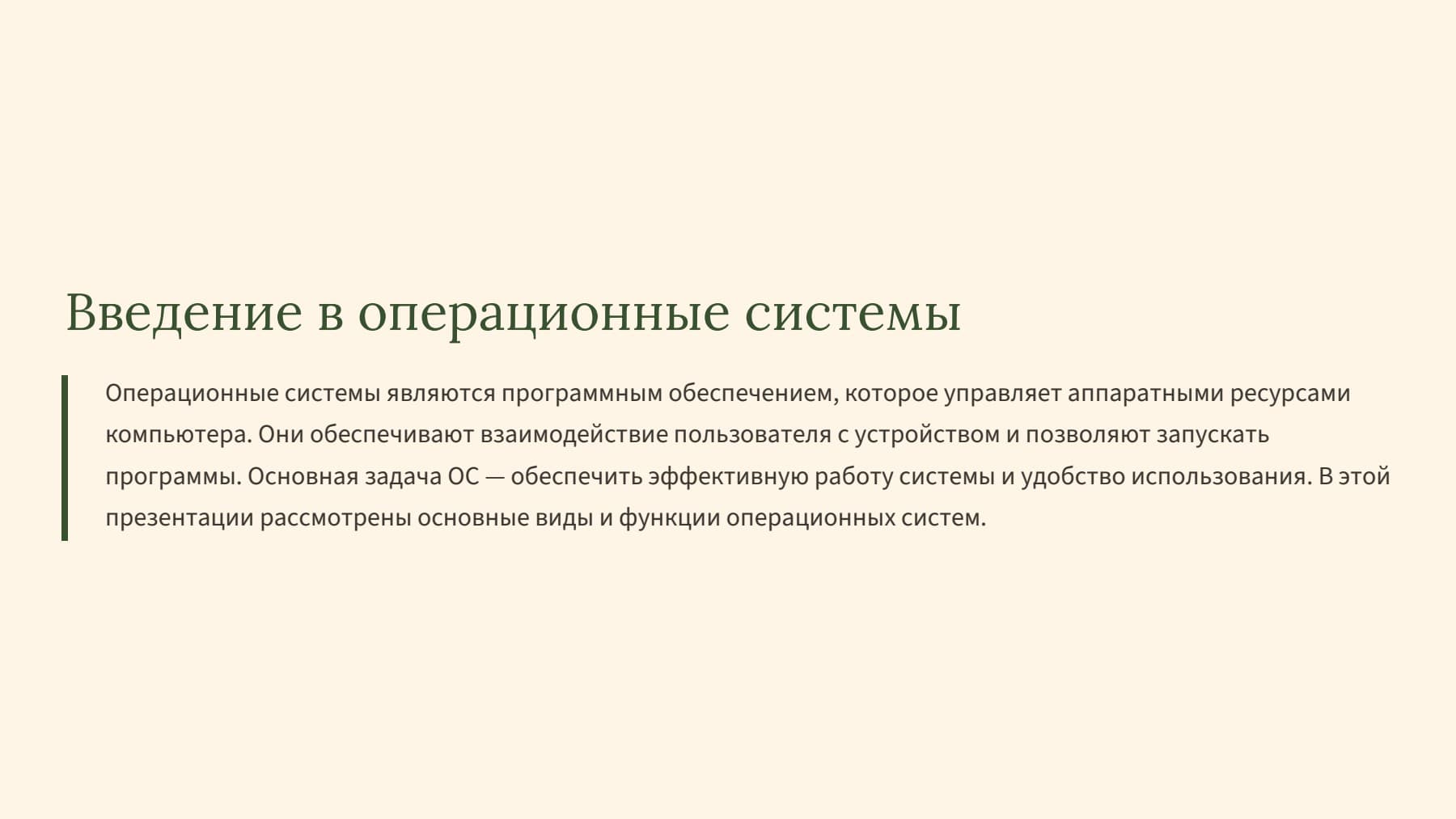 Введение в операционные системы

Операционные системы являются программным обеспечением, которое управляет аппаратными ресурсами компьютера. Они обеспечивают взаимодействие пользователя с устройством и позволяют запускать программы. Основная задача ОС — обеспечить эффективную работу системы и удобство использования. В этой презентации рассмотрены основные виды и функции операционных систем.